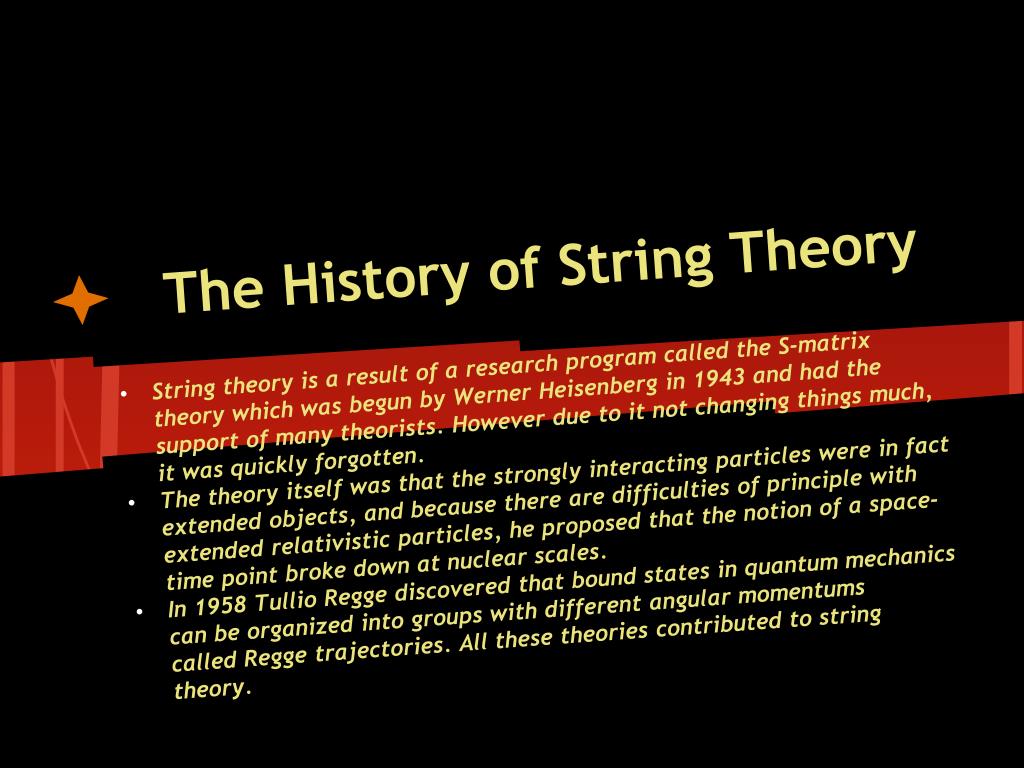 The History of String Theory

• String theory is a result of a research program called the S-matrix theory which was begun by Werner Heisenberg in 1943 and had the support of many theorists. However due to it not changing things much, it was quickly forgotten.

• The theory itself was that the strongly interacting particles were in fact extended objects, and because there are difficulties of principle with extended relativistic particles, he proposed that the notion of a space-time point broke down at nuclear scales.

• In 1958 Tullio Regge discovered that bound states in quantum mechanics can be organized into groups with different angular momentums called Regge trajectories. All these theories contributed to string theory.